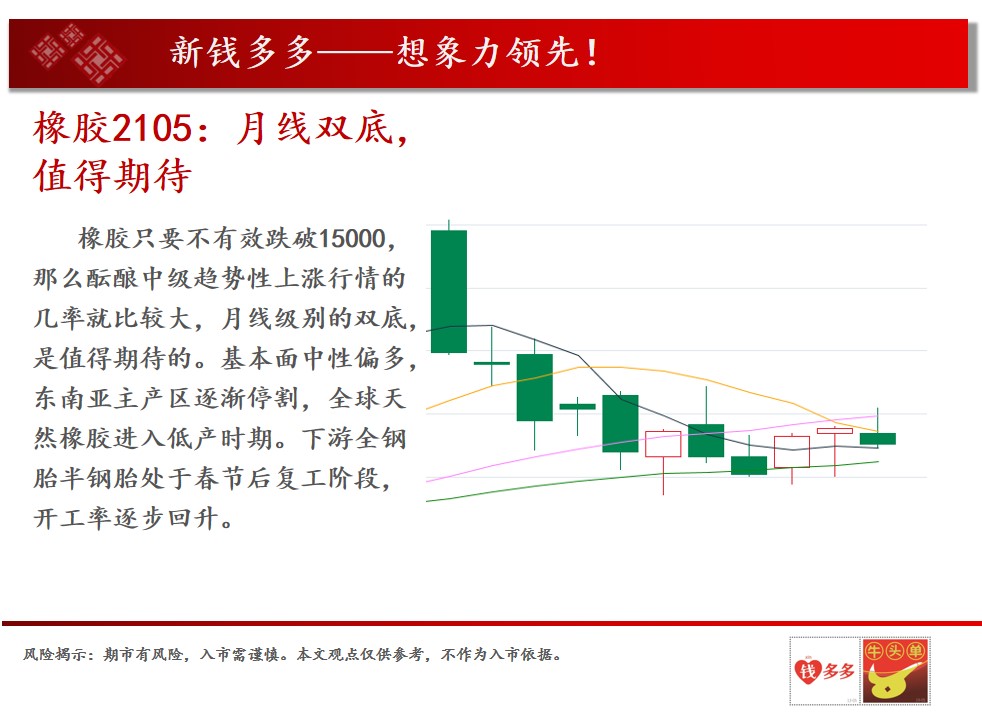 新钱多多——想象力领先！

橡胶2105：月线双底，值得期待

橡胶只要不有效跌破15000，那么酝酿中级趋势性上涨行情的几率就比较大，月线级别的双底，是值得期待的。基本面中性偏多，东南亚主产区逐渐停割，全球天然橡胶进入低产时期。下游全钢胎半钢胎处于春节后复工阶段，开工率逐步回升。

风险揭示：期市有风险，入市需谨慎。本文观点仅供参考，不作为入市依据。

钱多多 牛头单